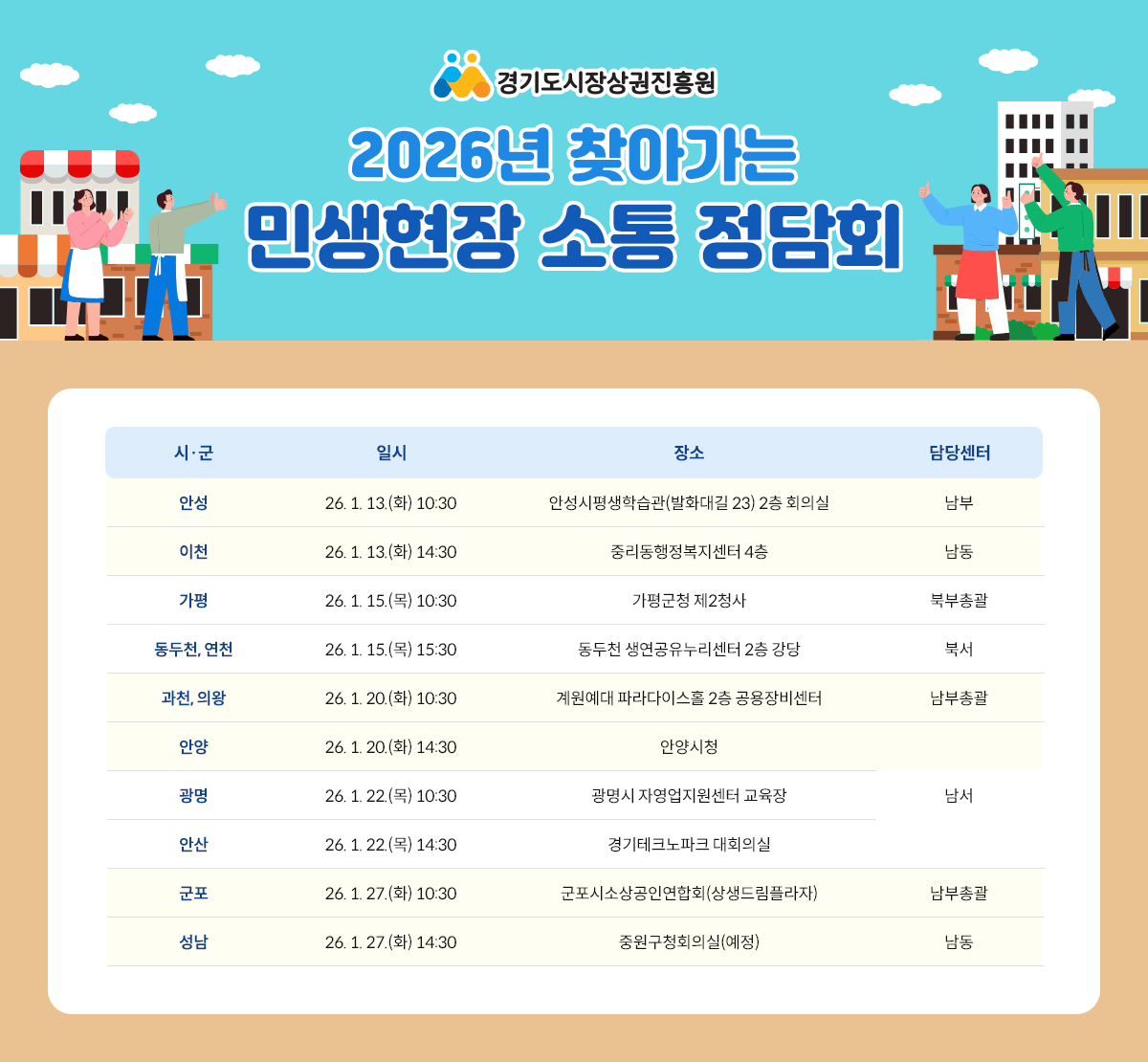 경기도시장상권진흥원

2026년 찾아가는 민생현장 소통 정담회

| 시·군 | 일시 | 장소 | 담당센터 |
|---|---|---|---|
| 안성 | 26. 1. 13.(화) 10:30 | 안성시평생학습관(발화대길 23) 2층 회의실 | 남부 |
| 이천 | 26. 1. 13.(화) 14:30 | 중리동행정복지센터 4층 | 남동 |
| 가평 | 26. 1. 15.(목) 10:30 | 가평군청 제2청사 | 북부총괄 |
| 동두천, 연천 | 26. 1. 15.(목) 15:30 | 동두천 생연공유누리센터 2층 강당 | 북서 |
| 과천, 의왕 | 26. 1. 20.(화) 10:30 | 계원예대 파라다이스홀 2층 공용장비센터 | 남부총괄 |
| 안양 | 26. 1. 20.(화) 14:30 | 안양시청 | 남서 |
| 광명 | 26. 1. 22.(목) 10:30 | 광명시 자영업지원센터 교육장 | 남서 |
| 안산 | 26. 1. 22.(목) 14:30 | 경기테크노파크 대회의실 | 남서 |
| 군포 | 26. 1. 27.(화) 10:30 | 군포시소상공인연합회(상생드림플라자) | 남부총괄 |
| 성남 | 26. 1. 27.(화) 14:30 | 중원구청회의실(예정) | 남동 |